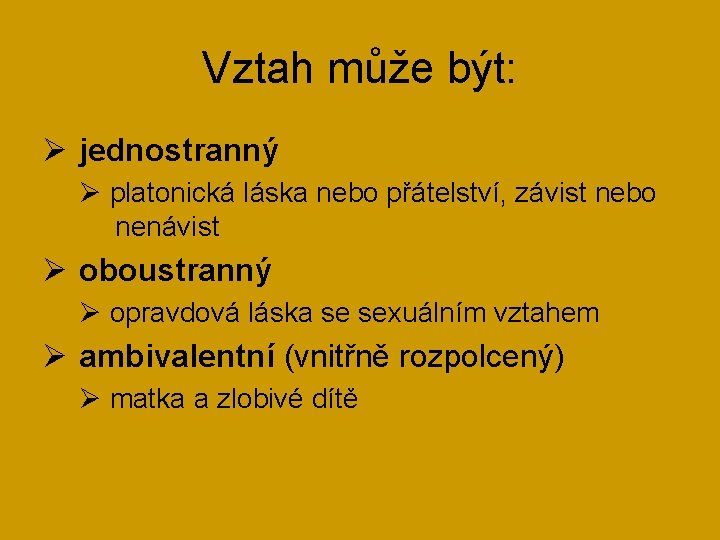 Vztah může být:

➢ jednostranný

➢ platonická láska nebo přátelství, závist nebo nenávist

➢ oboustranný

➢ opravdová láska se sexuálním vztahem

➢ ambivalentní (vnitřně rozpolcený)

➢ matka a zlobivé dítě